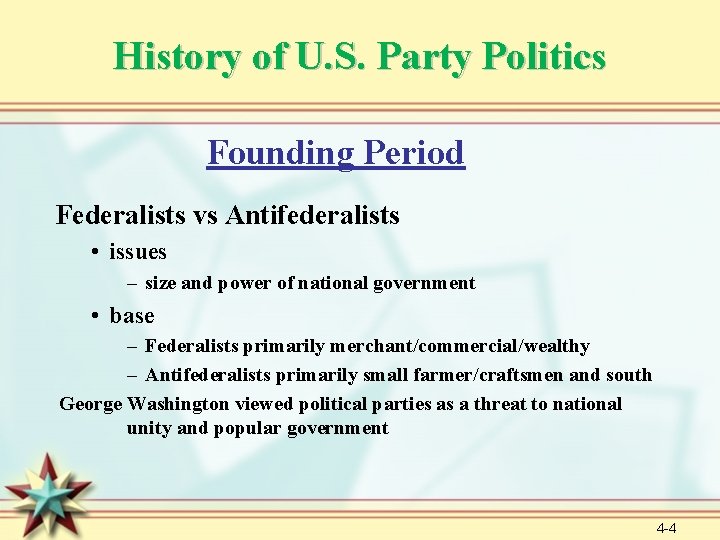 History of U.S. Party Politics

Founding Period

Federalists vs Antifederalists

• issues

– size and power of national government

• base

– Federalists primarily merchant/commercial/wealthy

– Antifederalists primarily small farmer/craftsmen and south

George Washington viewed political parties as a threat to national unity and popular government

4-4